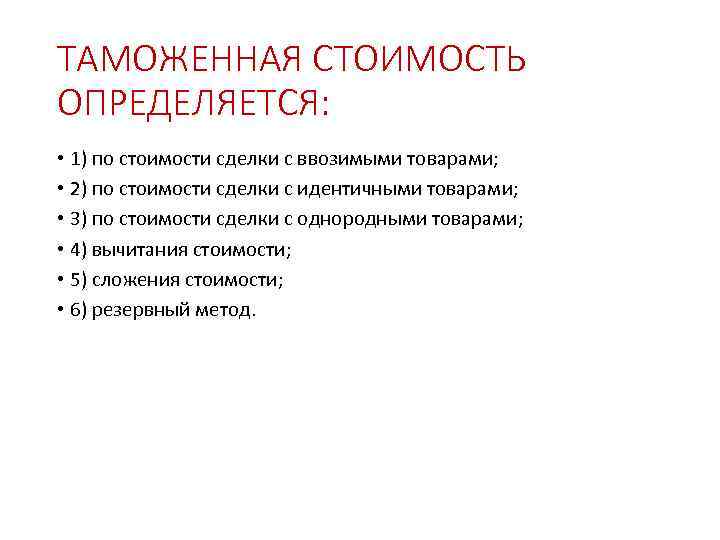 ТАМОЖЕННАЯ СТОИМОСТЬ ОПРЕДЕЛЯЕТСЯ:

• 1) по стоимости сделки с ввозимыми товарами;
• 2) по стоимости сделки с идентичными товарами;
• 3) по стоимости сделки с однородными товарами;
• 4) вычитания стоимости;
• 5) сложения стоимости;
• 6) резервный метод.